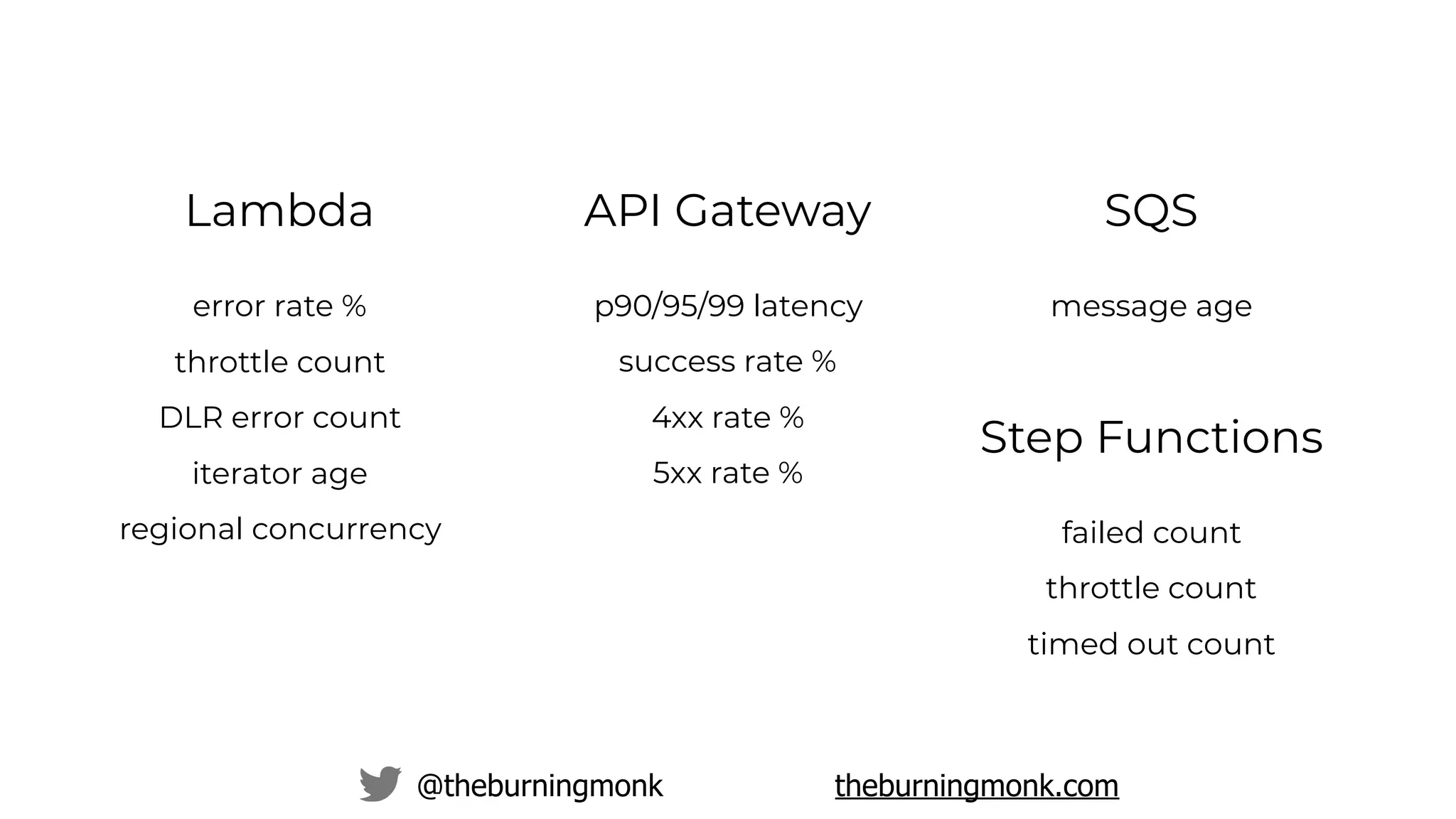 Lambda

error rate %

throttle count

DLR error count

iterator age

regional concurrency

API Gateway

p90/95/99 latency

success rate %

4xx rate %

5xx rate %

SQS

message age

Step Functions

failed count

throttle count

timed out count

@theburningmonk

theburningmonk.com